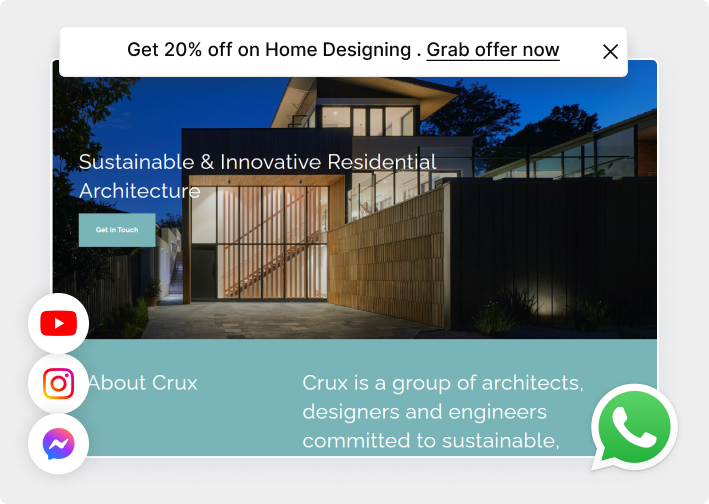 Get 20% off on Home Designing . Grab offer now

Sustainable & Innovative Residential Architecture

Get in Touch

About Crux

Crux is a group of architects, designers and engineers committed to sustainable,